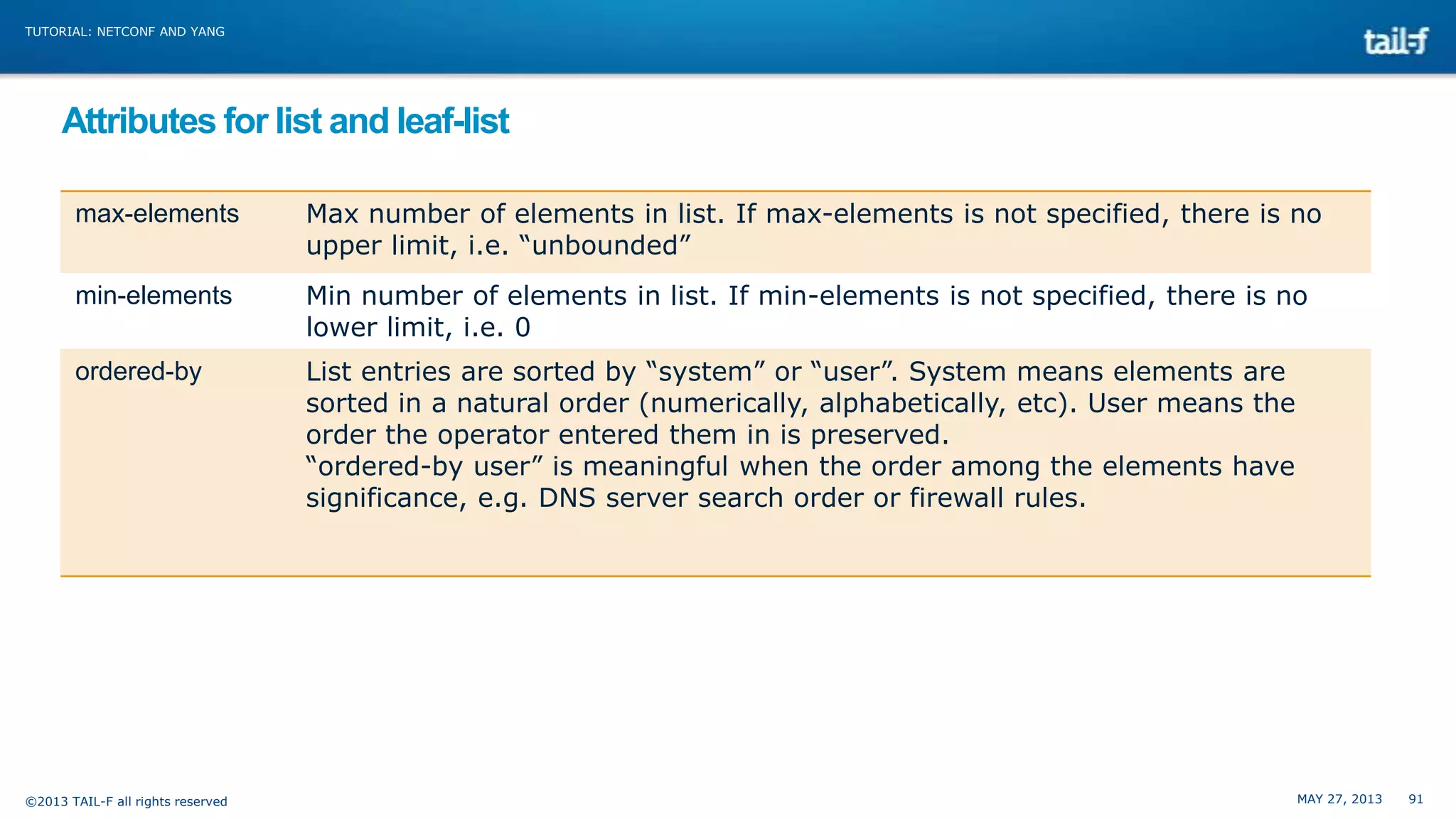 TUTORIAL: NETCONF AND YANG

tail-f

Attributes for list and leaf-list

| | |
|---|---|
| max-elements | Max number of elements in list. If max-elements is not specified, there is no upper limit, i.e. “unbounded” |
| min-elements | Min number of elements in list. If min-elements is not specified, there is no lower limit, i.e. 0 |
| ordered-by | List entries are sorted by “system” or “user”. System means elements are sorted in a natural order (numerically, alphabetically, etc). User means the order the operator entered them in is preserved. “ordered-by user” is meaningful when the order among the elements have significance, e.g. DNS server search order or firewall rules. |

©2013 TAIL-F all rights reserved

MAY 27, 2013 91